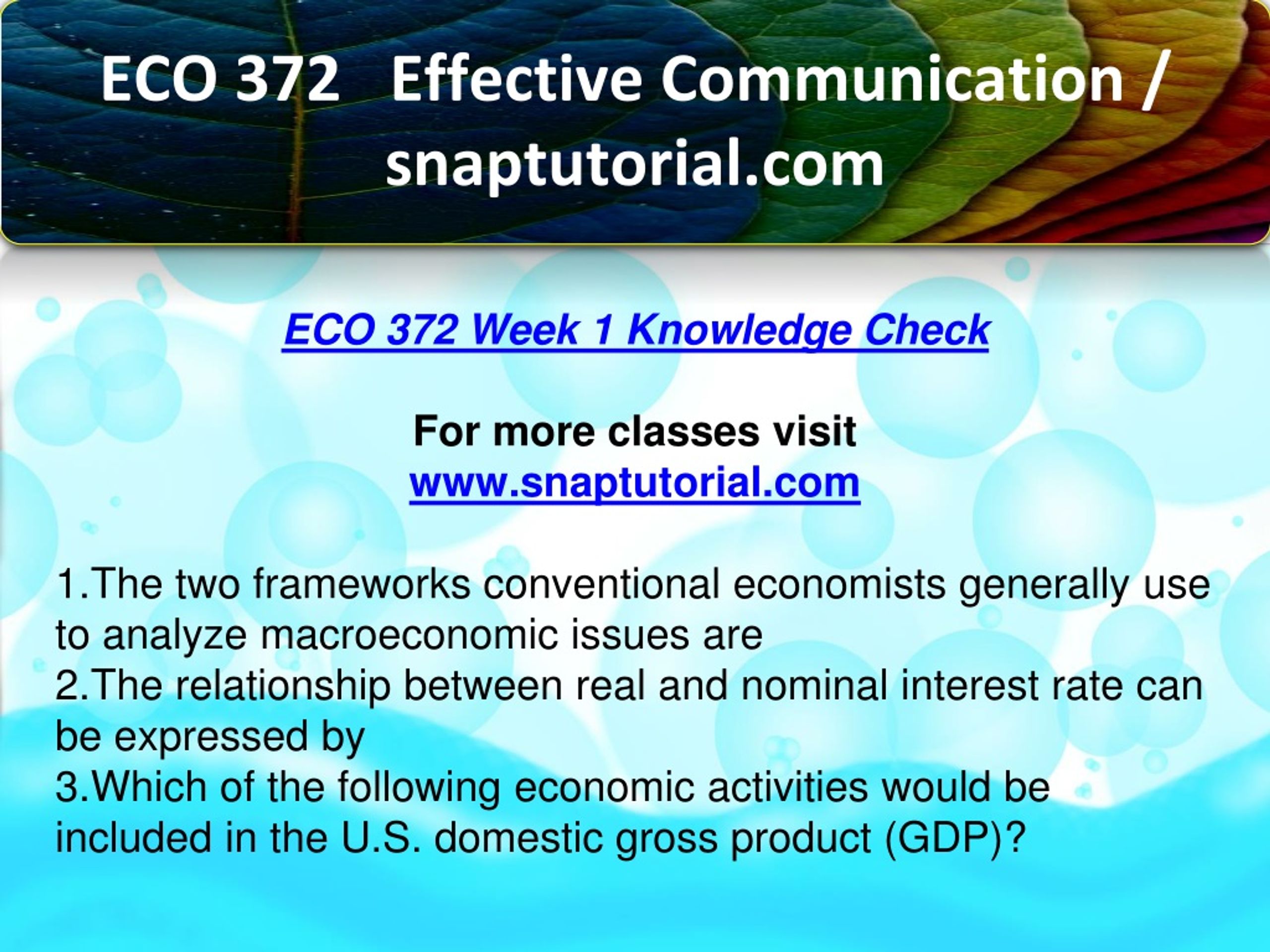 ECO 372 Effective Communication / snaptutorial.com

ECO 372 Week 1 Knowledge Check

For more classes visit
www.snaptutorial.com

1.The two frameworks conventional economists generally use to analyze macroeconomic issues are
2.The relationship between real and nominal interest rate can be expressed by
3.Which of the following economic activities would be included in the U.S. domestic gross product (GDP)?